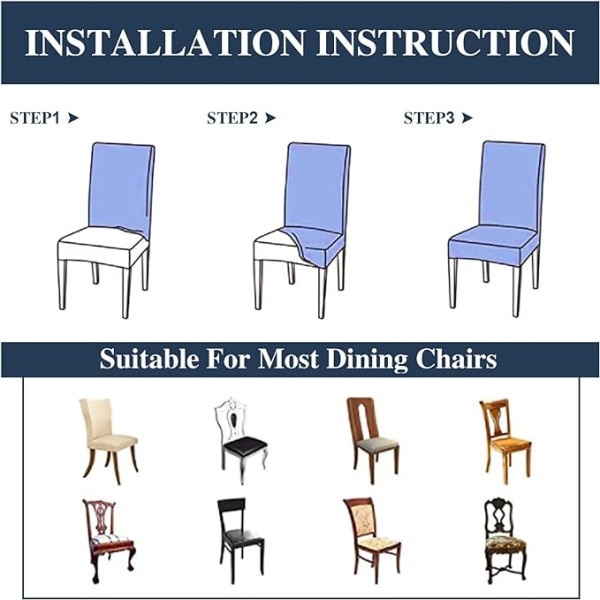 INSTALLATION INSTRUCTION

STEP1 ➤

STEP2 ➤

STEP3 ➤

Suitable For Most Dining Chairs